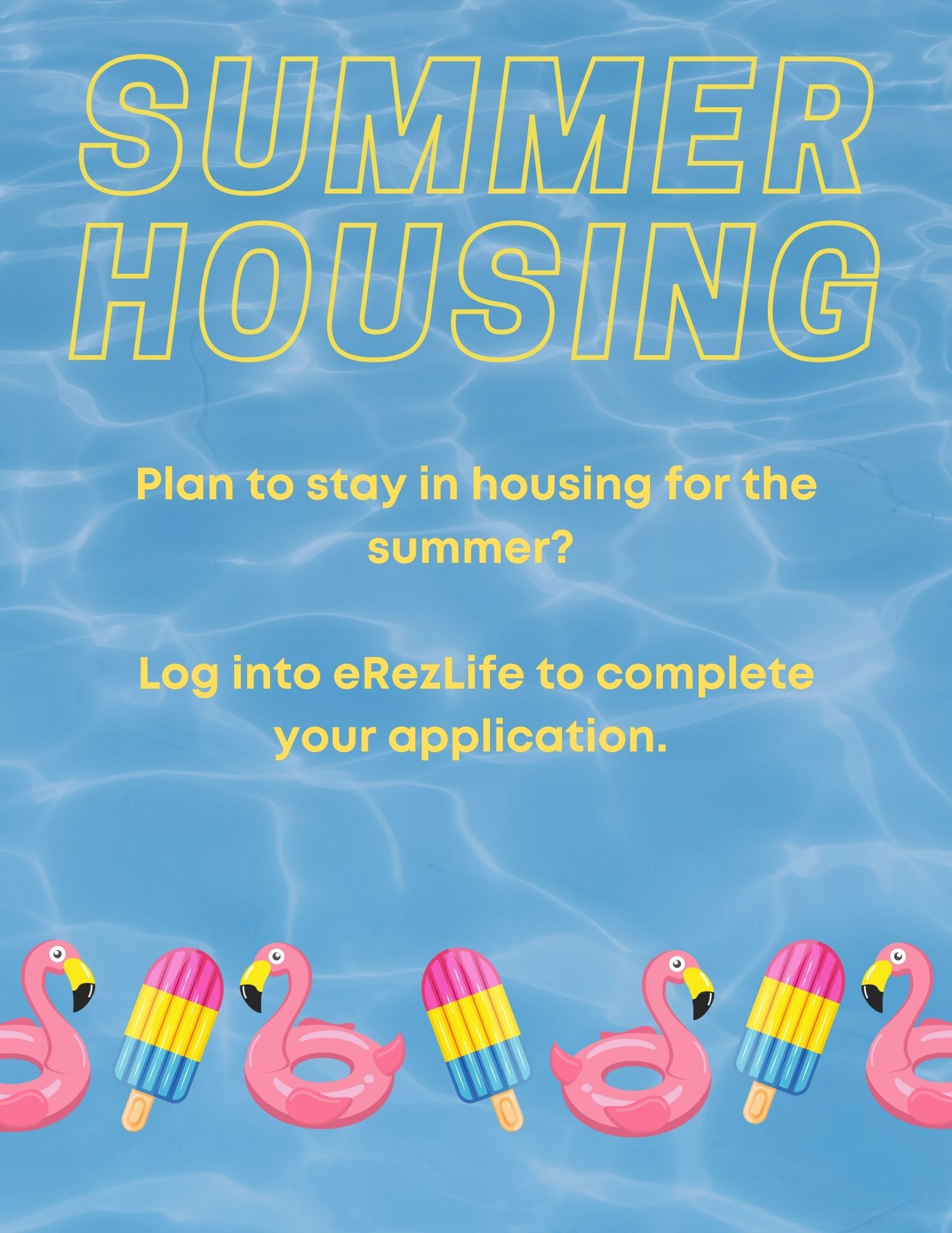 SUMMER HOUSING

Plan to stay in housing for the summer?

Log into eRezLife to complete your application.